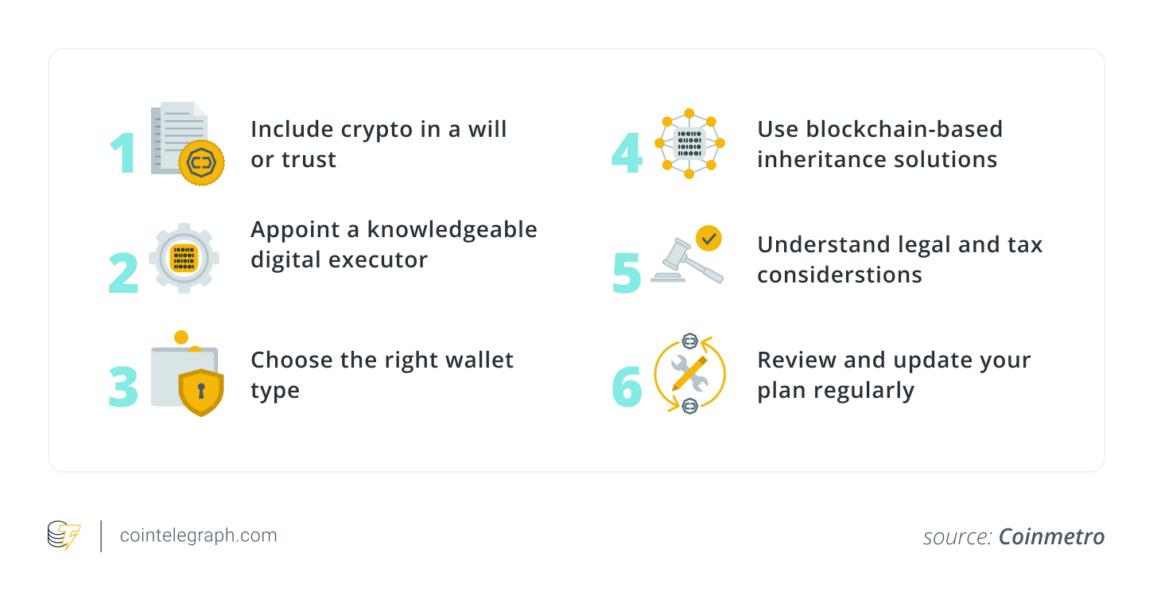 1 Include crypto in a will or trust

2 Appoint a knowledgeable digital executor

3 Choose the right wallet type

4 Use blockchain-based inheritance solutions

5 Understand legal and tax considerstions

6 Review and update your plan regularly

cointelegraph.com

source: Coinmetro